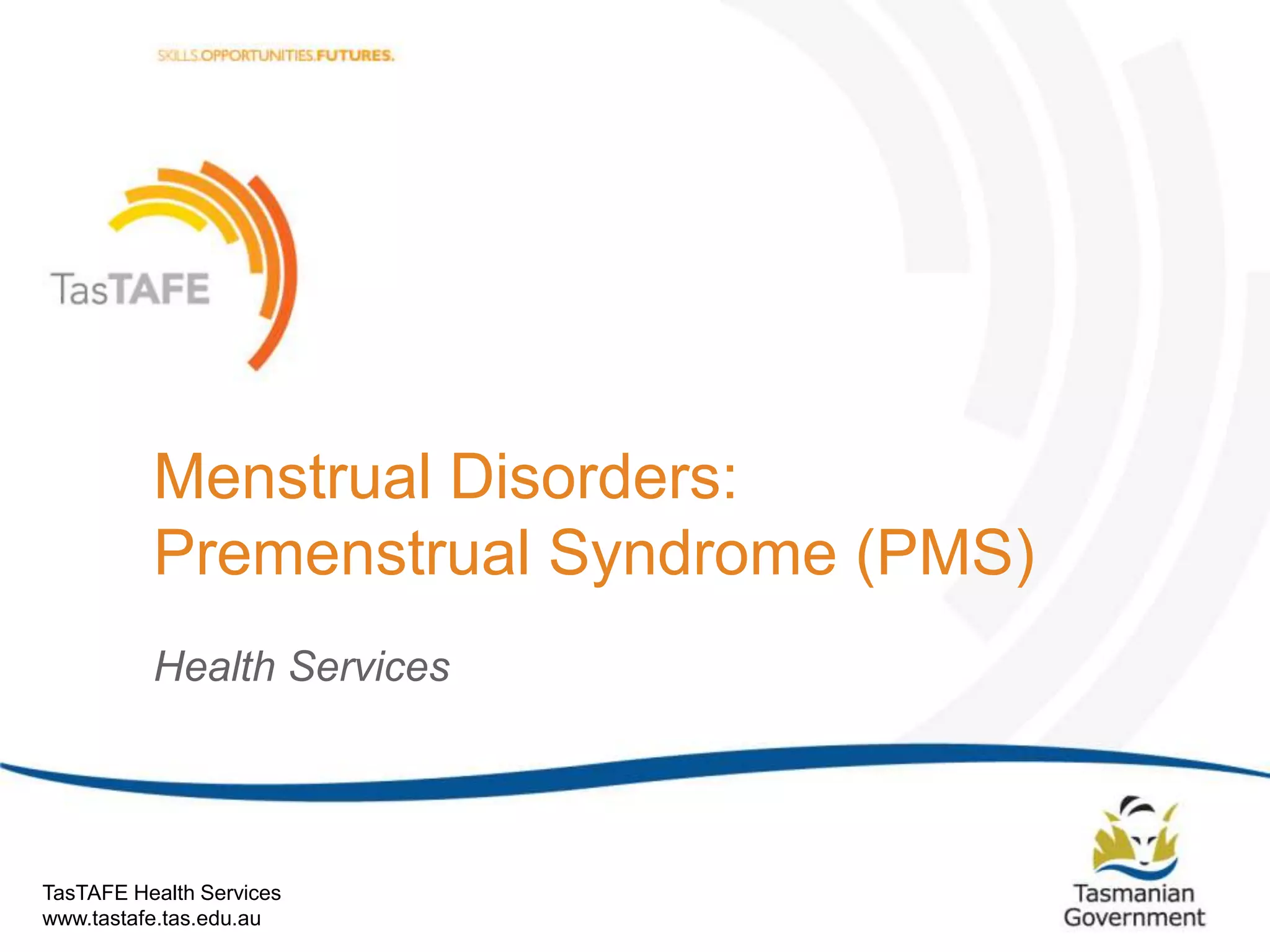 SKILLS.OPPORTUNITIES.FUTURES.

TasTAFE

Menstrual Disorders:
Premenstrual Syndrome (PMS)

Health Services

TasTAFE Health Services
www.tastafe.tas.edu.au

Tasmanian
Government